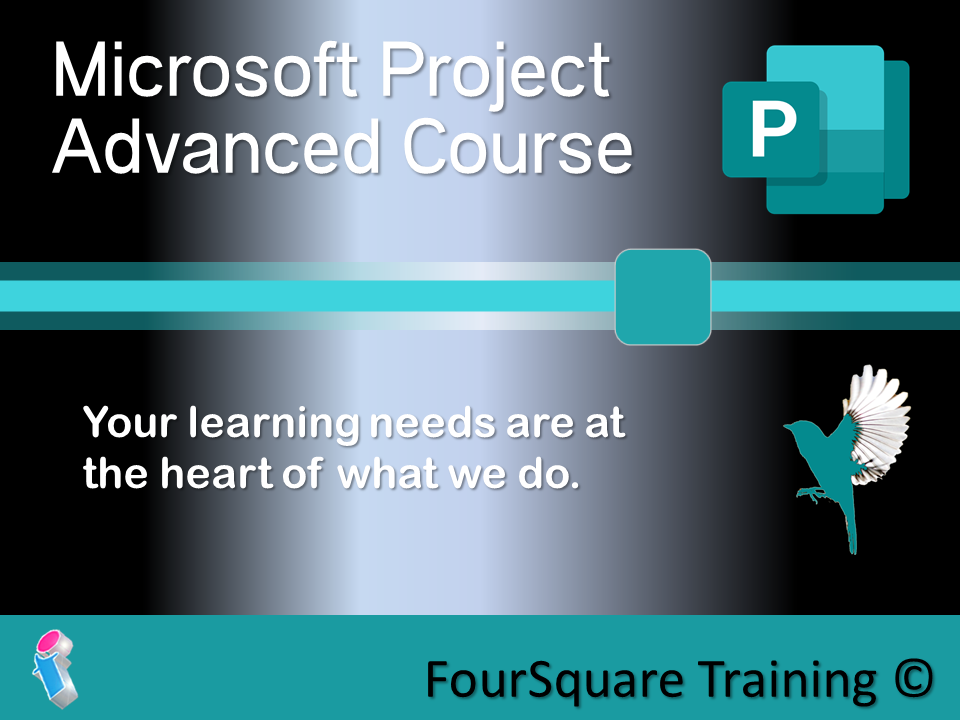 Microsoft Project Advanced Course

P

Your learning needs are at the heart of what we do.

FourSquare Training ©